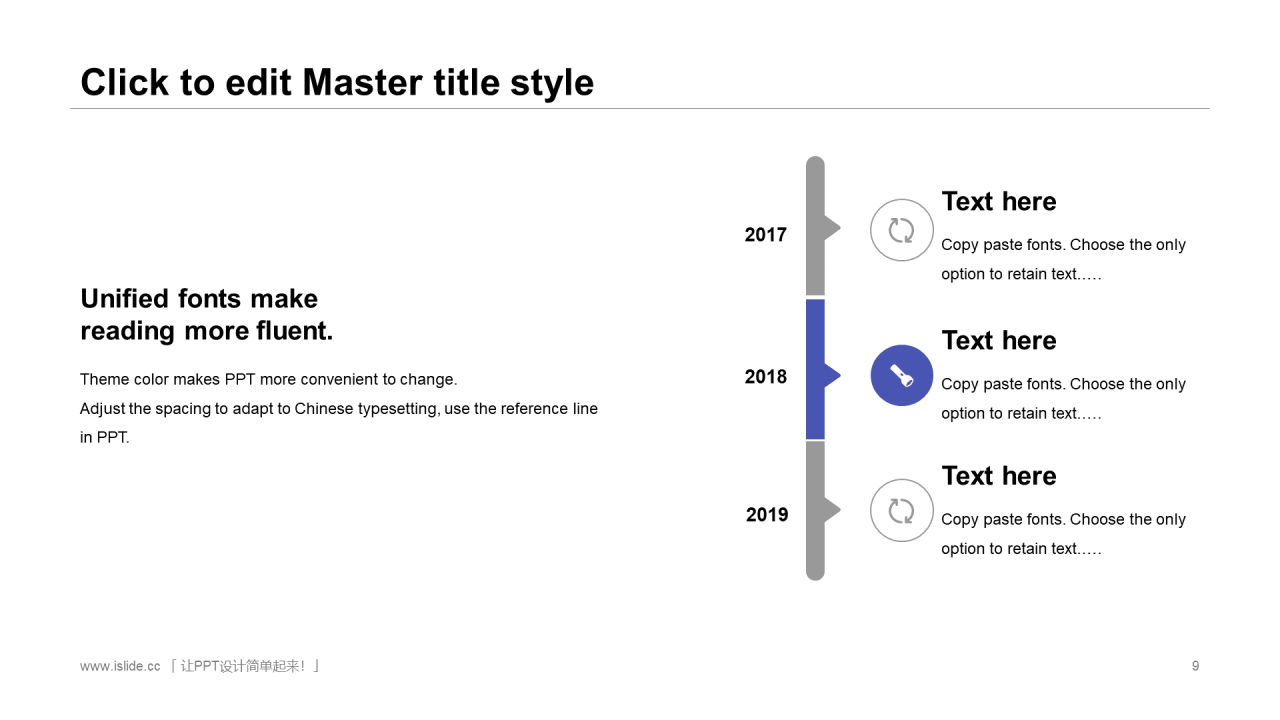 Click to edit Master title style

Unified fonts make reading more fluent.

Theme color makes PPT more convenient to change.
Adjust the spacing to adapt to Chinese typesetting, use the reference line in PPT.

2017

Text here

Copy paste fonts. Choose the only option to retain text.….

2018

Text here

Copy paste fonts. Choose the only option to retain text.….

2019

Text here

Copy paste fonts. Choose the only option to retain text.….

www.islide.cc 「 让PPT设计简单起来！」

9